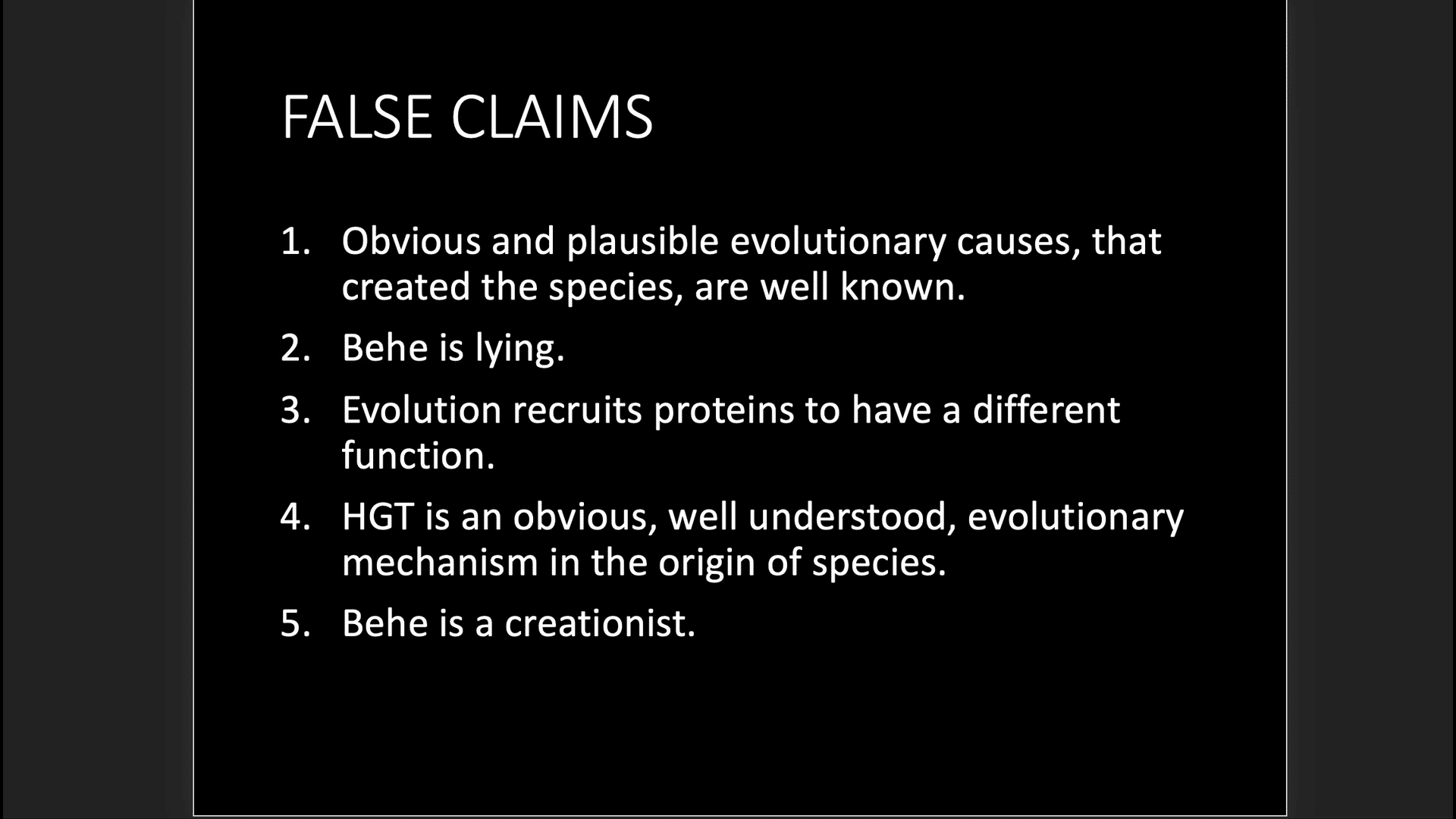 FALSE CLAIMS

1. Obvious and plausible evolutionary causes, that created the species, are well known.
2. Behe is lying.
3. Evolution recruits proteins to have a different function.
4. HGT is an obvious, well understood, evolutionary mechanism in the origin of species.
5. Behe is a creationist.